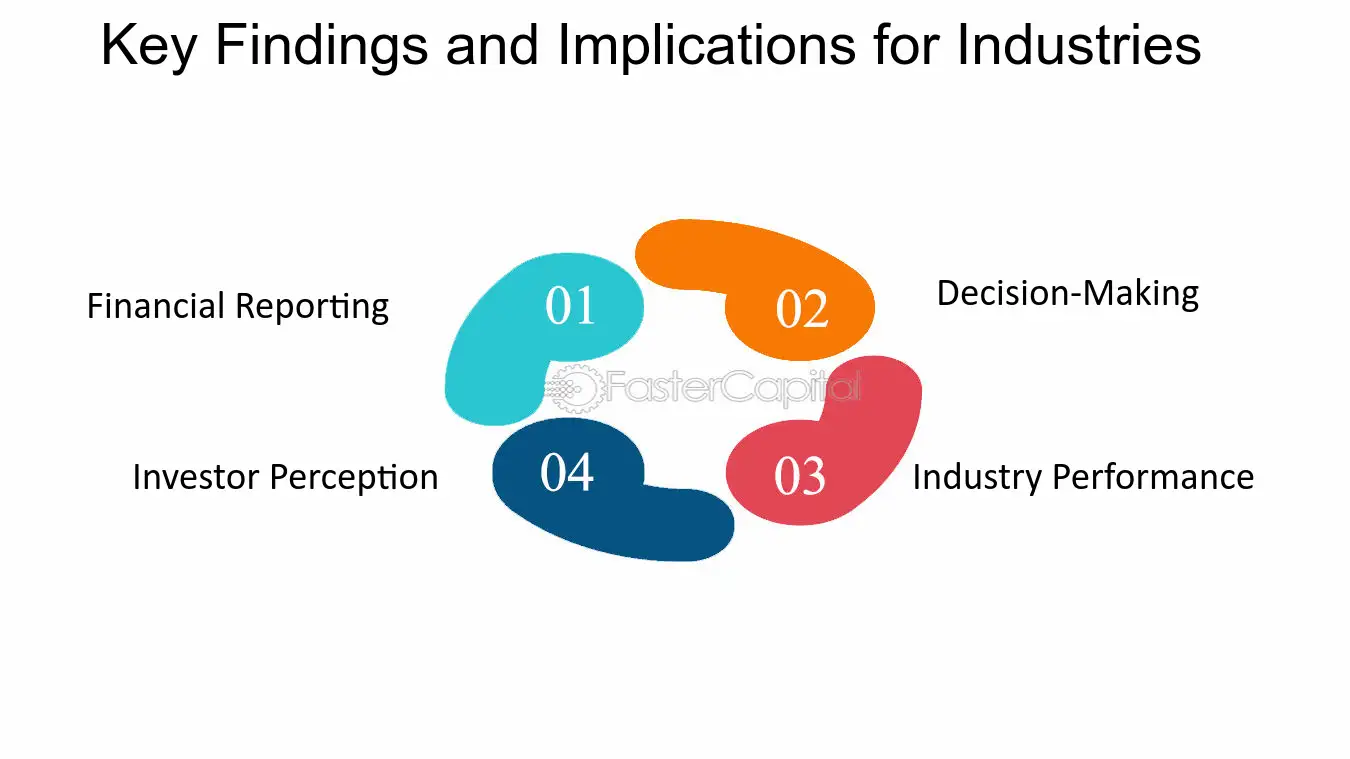 Key Findings and Implications for Industries

Financial Reporting

01

02

Decision-Making

Investor Perception

04

03

Industry Performance

FasterCapital